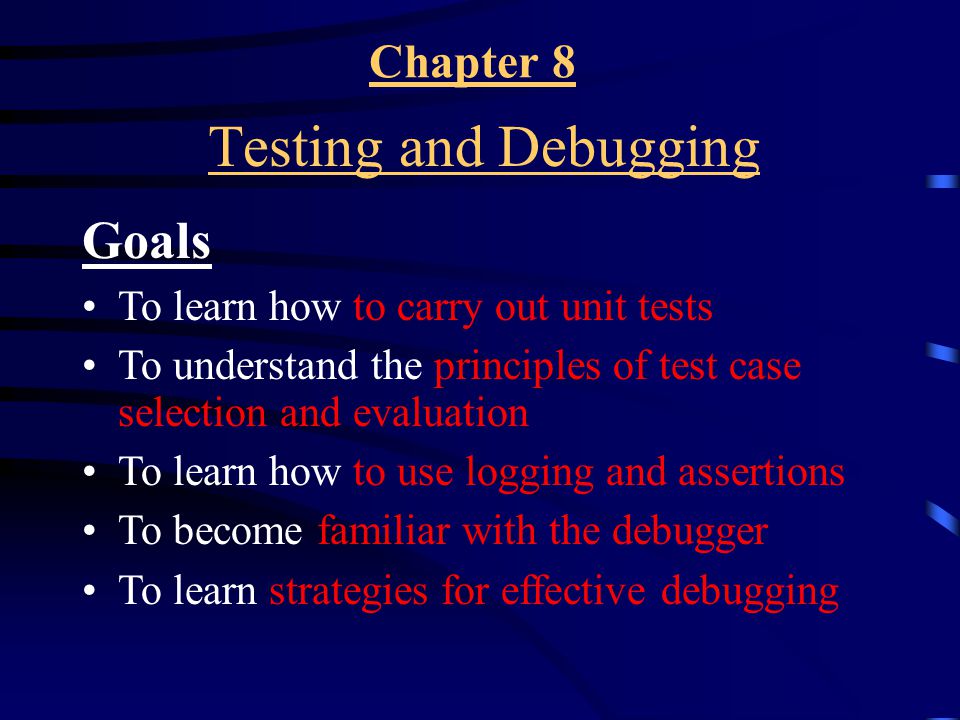 Chapter 8

Testing and Debugging

Goals

• To learn how to carry out unit tests
• To understand the principles of test case selection and evaluation
• To learn how to use logging and assertions
• To become familiar with the debugger
• To learn strategies for effective debugging